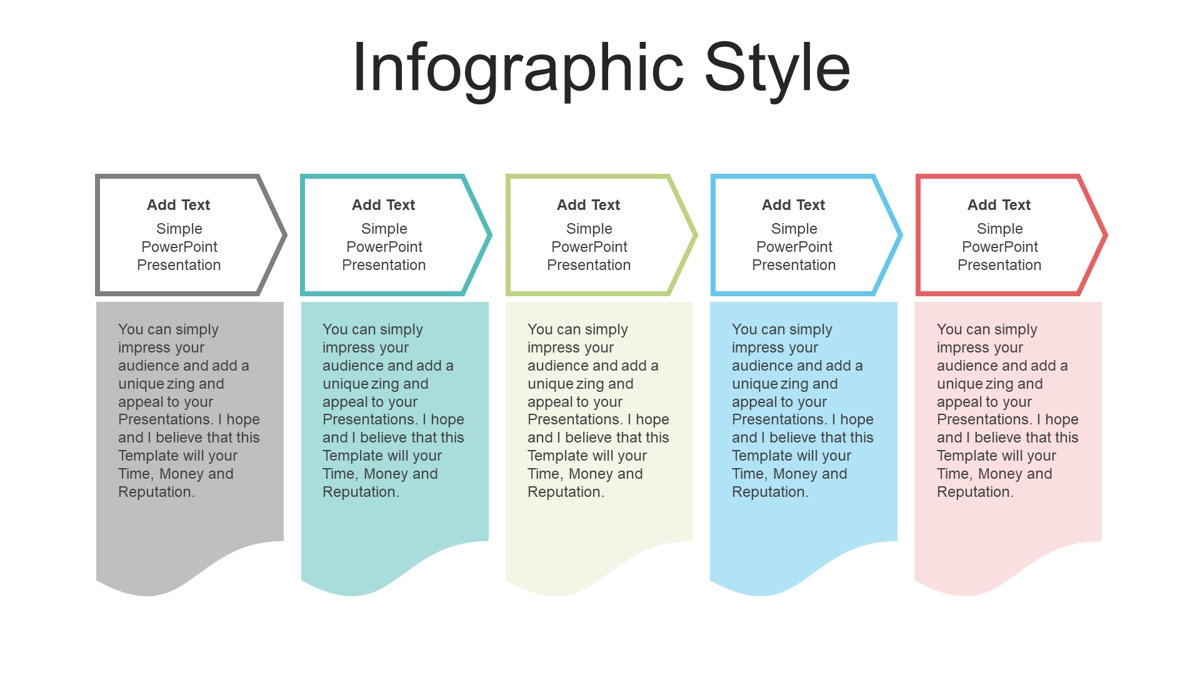 Infographic Style

Add Text
Simple PowerPoint Presentation

You can simply impress your audience and add a unique zing and appeal to your Presentations. I hope and I believe that this Template will your Time, Money and Reputation.

Add Text
Simple PowerPoint Presentation

You can simply impress your audience and add a unique zing and appeal to your Presentations. I hope and I believe that this Template will your Time, Money and Reputation.

Add Text
Simple PowerPoint Presentation

You can simply impress your audience and add a unique zing and appeal to your Presentations. I hope and I believe that this Template will your Time, Money and Reputation.

Add Text
Simple PowerPoint Presentation

You can simply impress your audience and add a unique zing and appeal to your Presentations. I hope and I believe that this Template will your Time, Money and Reputation.

Add Text
Simple PowerPoint Presentation

You can simply impress your audience and add a unique zing and appeal to your Presentations. I hope and I believe that this Template will your Time, Money and Reputation.